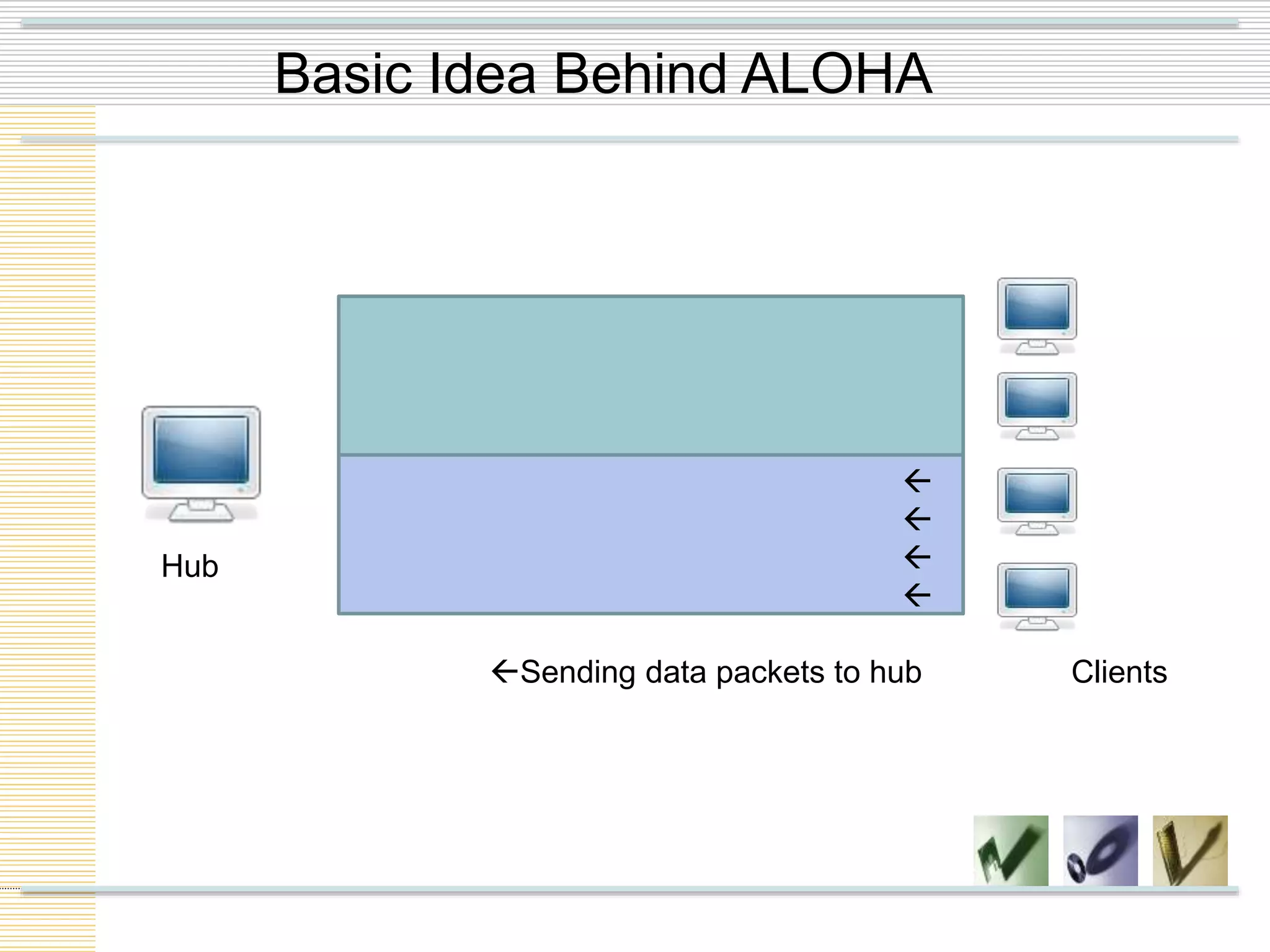 Basic Idea Behind ALOHA

Hub

←
←
←
←

←Sending data packets to hub

Clients